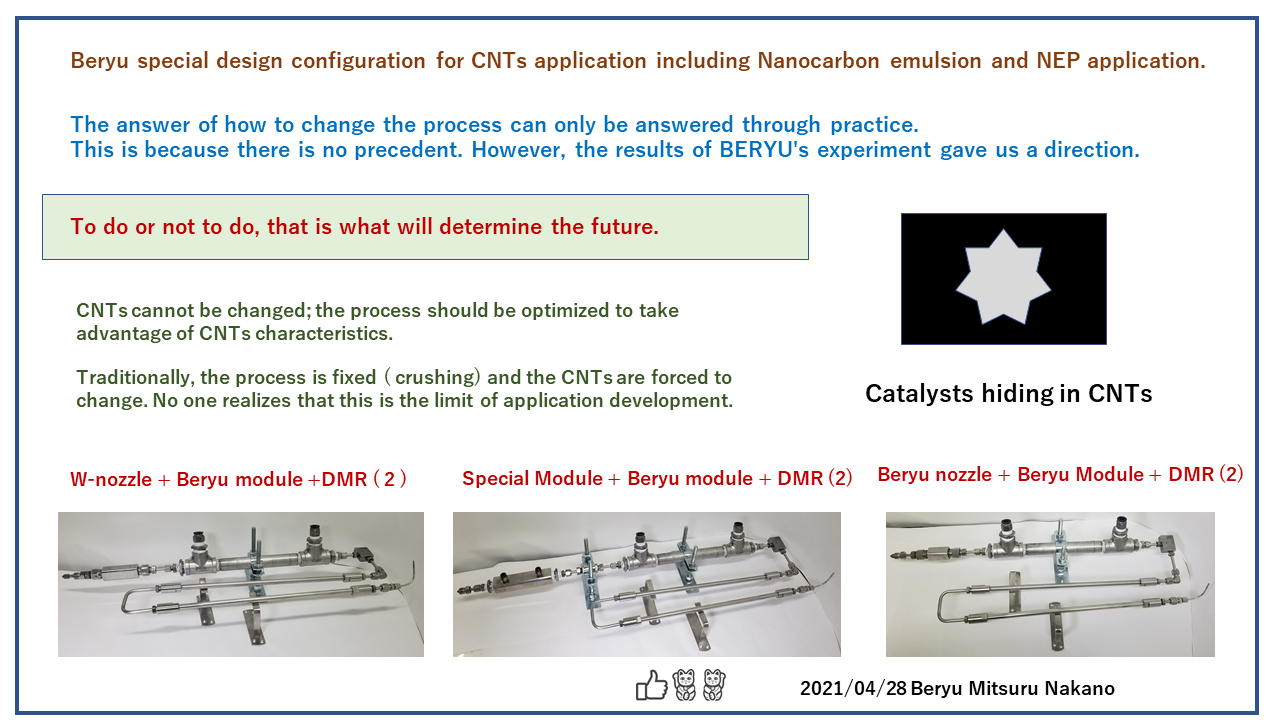 Beryu special design configuration for CNTs application including Nanocarbon emulsion and NEP application.

The answer of how to change the process can only be answered through practice.
This is because there is no precedent. However, the results of BERYU's experiment gave us a direction.

To do or not to do, that is what will determine the future.

CNTs cannot be changed; the process should be optimized to take advantage of CNTs characteristics.

Traditionally, the process is fixed ( crushing) and the CNTs are forced to change. No one realizes that this is the limit of application development.

Catalysts hiding in CNTs

W-nozzle + Beryu module +DMR ( 2 )

Special Module + Beryu module + DMR (2)

Beryu nozzle + Beryu Module + DMR (2)

2021/04/28 Beryu Mitsuru Nakano